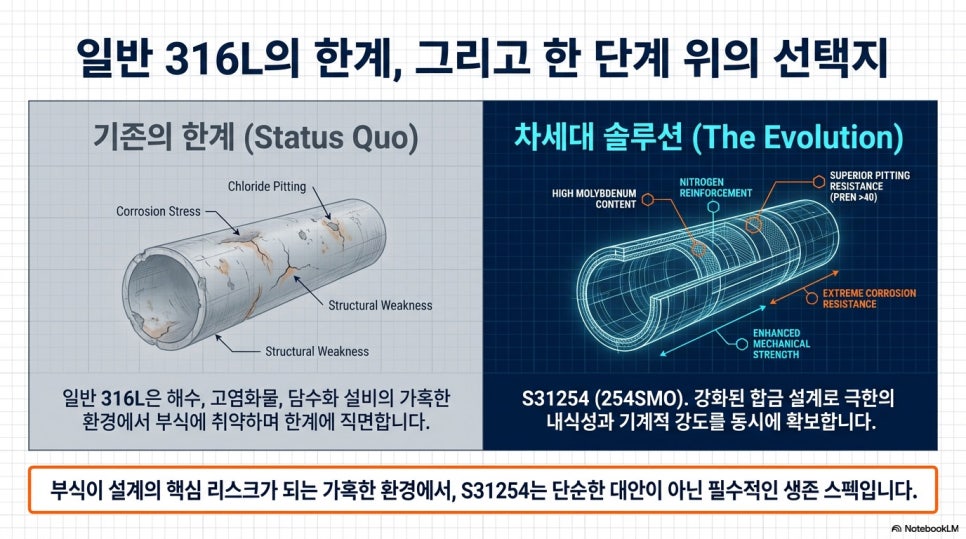 일반 316L의 한계, 그리고 한 단계 위의 선택지

기존의 한계 (Status Quo)

Chloride Pitting

Corrosion Stress

Structural Weakness

Structural Weakness

일반 316L은 해수, 고염화물, 담수화 설비의 가혹한 환경에서 부식에 취약하며 한계에 직면합니다.

차세대 솔루션 (The Evolution)

HIGH MOLYBDENUM CONTENT

NITROGEN REINFORCEMENT

SUPERIOR PITTING RESISTANCE (PREN >40)

EXTREME CORROSION RESISTANCE

ENHANCED MECHANICAL STRENGTH

S31254 (254SMO). 강화된 합금 설계로 극한의 내식성과 기계적 강도를 동시에 확보합니다.

부식이 설계의 핵심 리스크가 되는 가혹한 환경에서, S31254는 단순한 대안이 아닌 필수적인 생존 스펙입니다.

NotebookLM